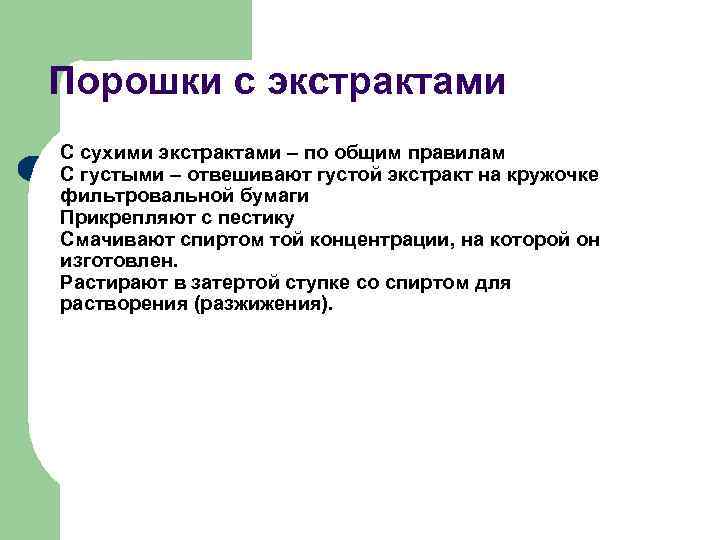 Порошки с экстрактами

С сухими экстрактами – по общим правилам
С густыми – отвешивают густой экстракт на кружочке фильтровальной бумаги
Прикрепляют с пестику
Смачивают спиртом той концентрации, на которой он изготовлен.
Растирают в затертой ступке со спиртом для растворения (разжижения).